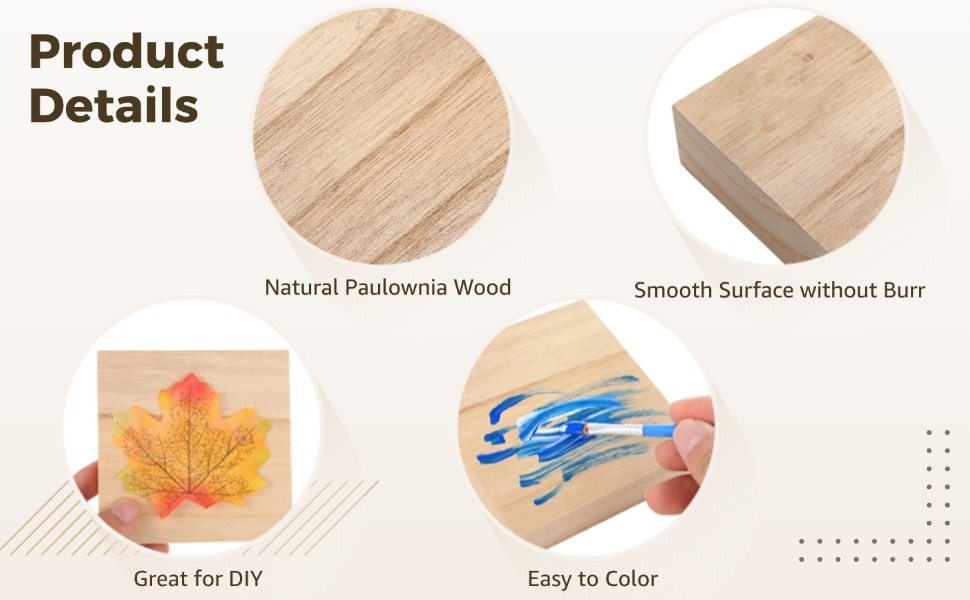 Product Details

Natural Paulownia Wood

Smooth Surface without Burr

Great for DIY

Easy to Color